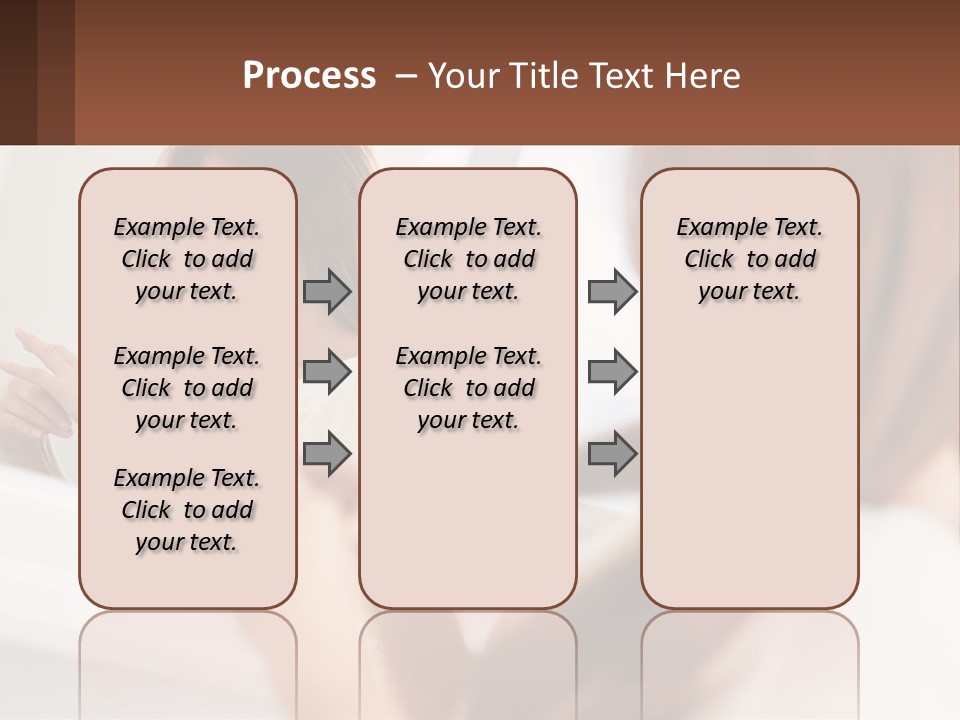 Process – Your Title Text Here

Example Text. Click to add your text.

Example Text. Click to add your text.

Example Text. Click to add your text.

Example Text. Click to add your text.

Example Text. Click to add your text.

Example Text. Click to add your text.